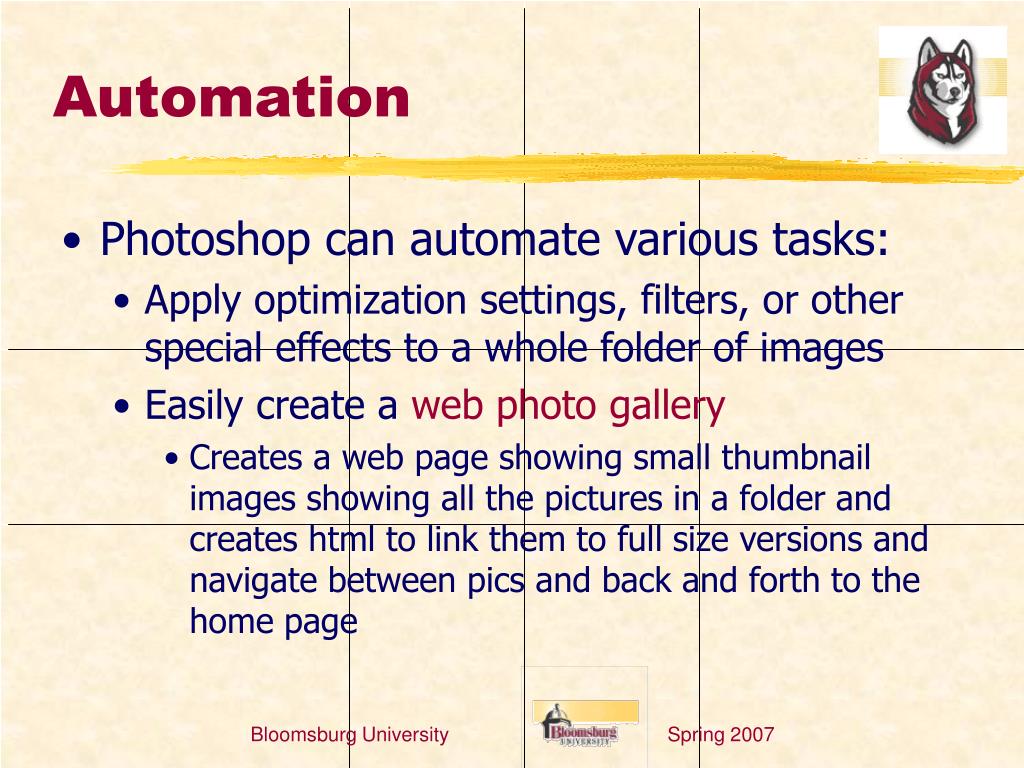 Automation

• Photoshop can automate various tasks:
  • Apply optimization settings, filters, or other special effects to a whole folder of images
  • Easily create a web photo gallery
    • Creates a web page showing small thumbnail images showing all the pictures in a folder and creates html to link them to full size versions and navigate between pics and back and forth to the home page

Bloomsburg University

Bloomsburg UNIVERSITY

Spring 2007